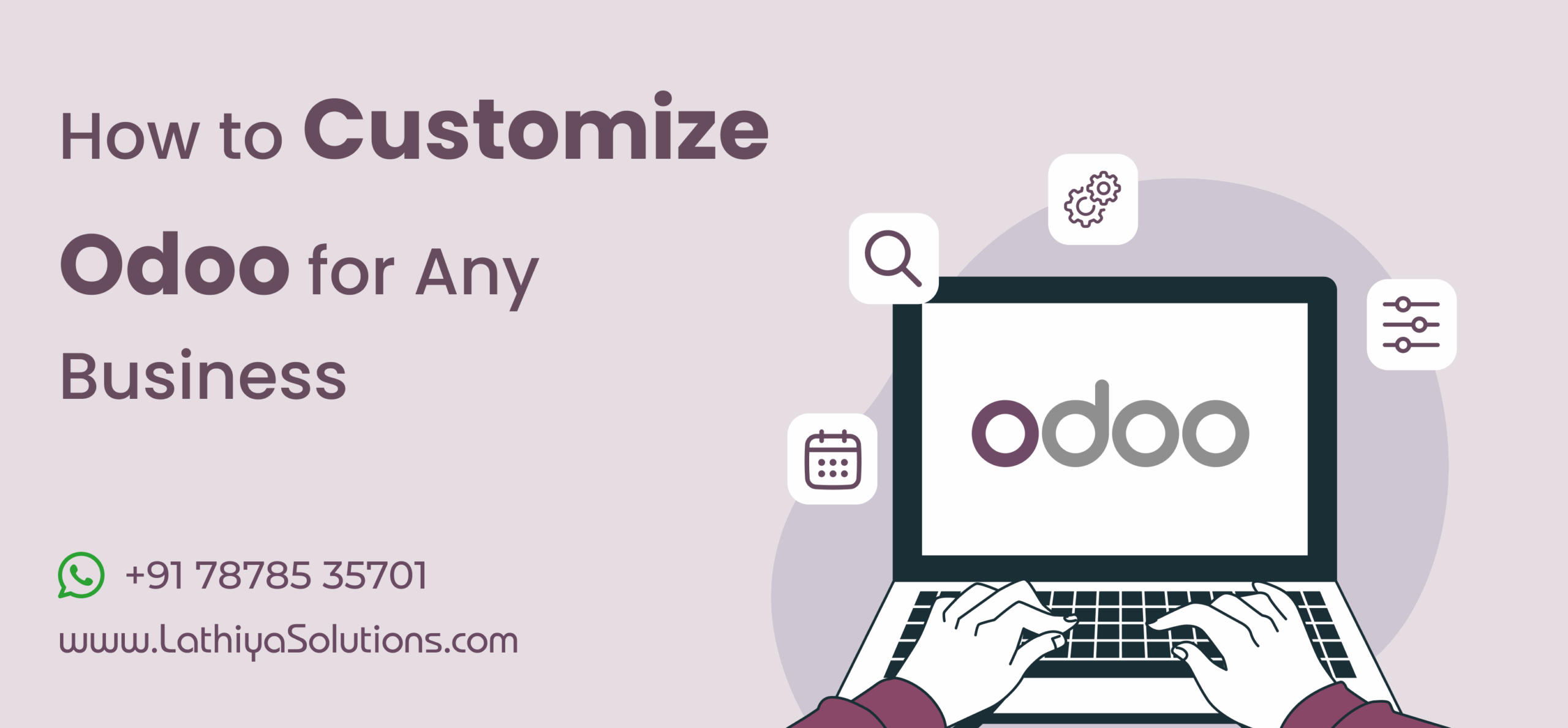 How to Customize Odoo for Any Business

+91 78785 35701

www.LathiyaSolutions.com

odoo